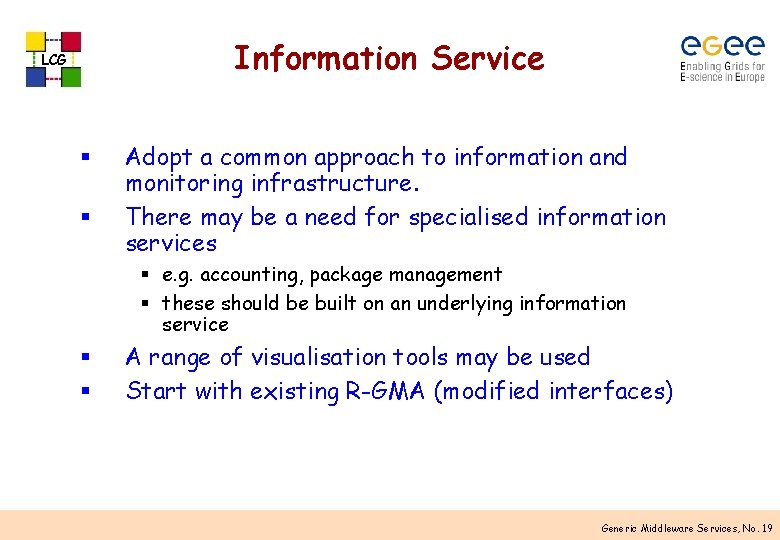 LCG

Information Service

eGee
Enabling Grids for E-science in Europe

▪ Adopt a common approach to information and monitoring infrastructure.
▪ There may be a need for specialised information services
 ▪ e.g. accounting, package management
 ▪ these should be built on an underlying information service
▪ A range of visualisation tools may be used
▪ Start with existing R-GMA (modified interfaces)

Generic Middleware Services, No. 19